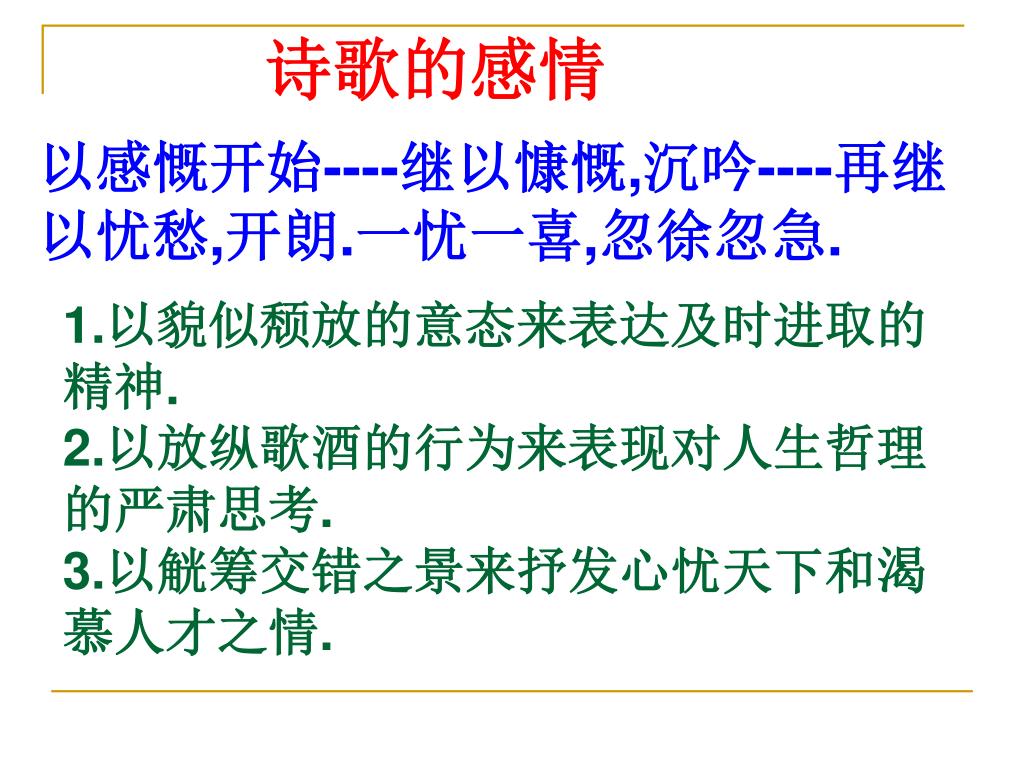 诗歌的感情

以感慨开始----继以慷慨,沉吟----再继以忧愁,开朗.一忧一喜,忽徐忽急.

1.以貌似颓放的意态来表达及时进取的精神.
2.以放纵歌酒的行为来表现对人生哲理的严肃思考.
3.以觥筹交错之景来抒发心忧天下和渴慕人才之情.